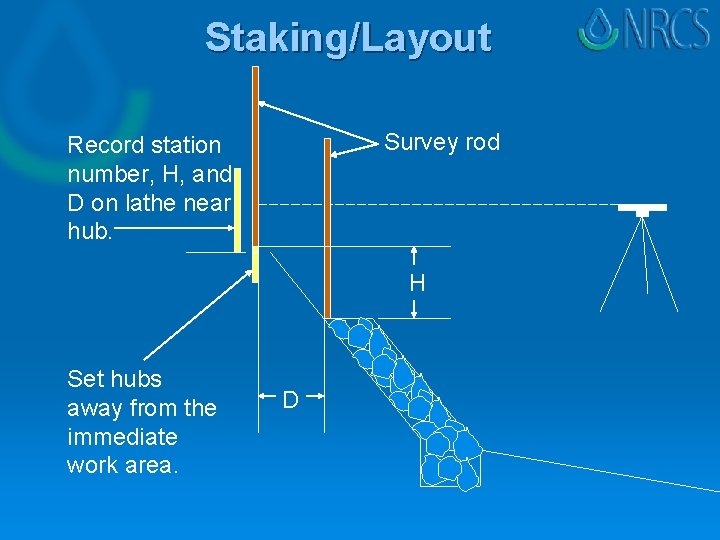 Staking/Layout

NRCS

Record station number, H, and D on lathe near hub.

Survey rod

H

Set hubs away from the immediate work area.

D